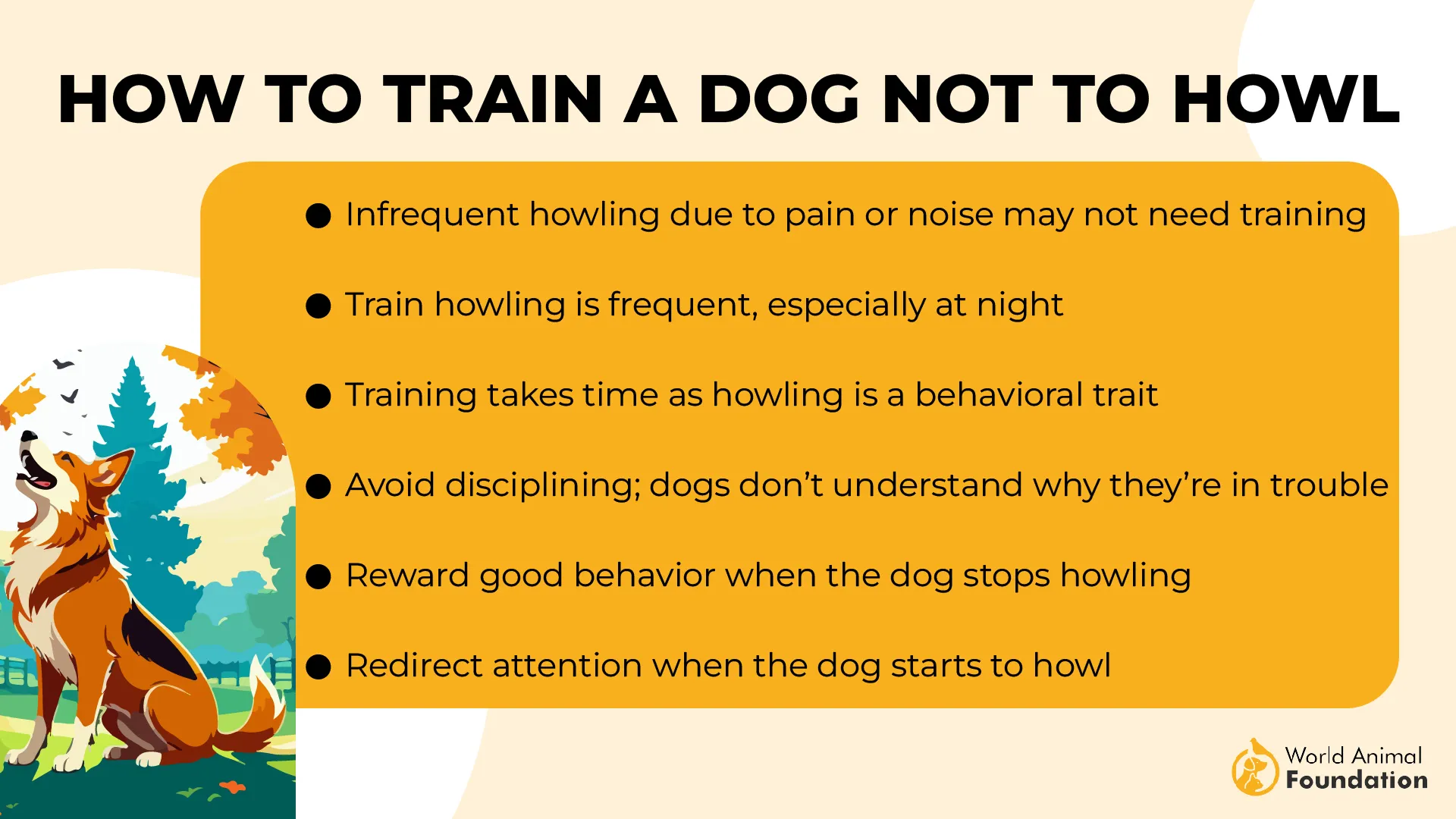 HOW TO TRAIN A DOG NOT TO HOWL

● Infrequent howling due to pain or noise may not need training

● Train howling is frequent, especially at night

● Training takes time as howling is a behavioral trait

● Avoid disciplining; dogs don't understand why they're in trouble

● Reward good behavior when the dog stops howling

● Redirect attention when the dog starts to howl

World Animal Foundation